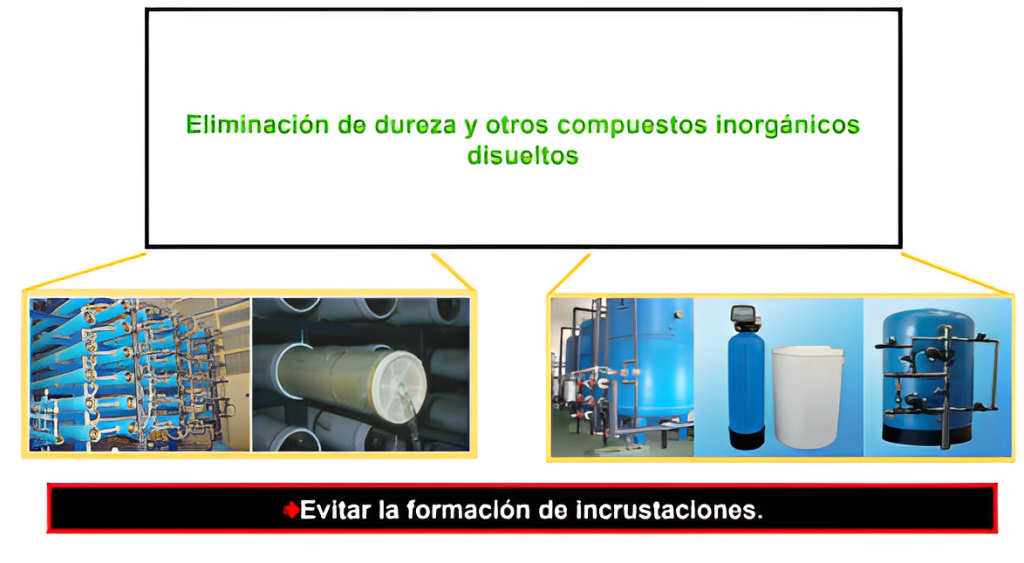 Eliminación de dureza y otros compuestos inorgánicos disueltos

Evitar la formación de incrustaciones.